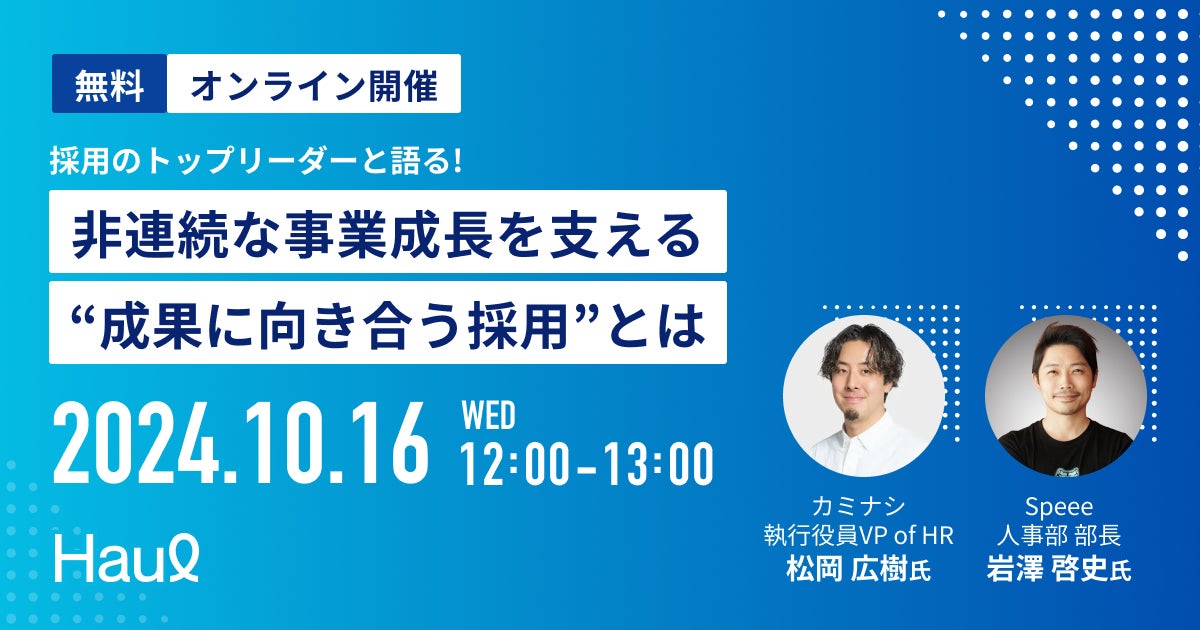 無料 オンライン開催

採用のトップリーダーと語る!

非連続な事業成長を支える

“成果に向き合う採用”とは

2024.10.16 WED 12:00-13:00

HauQ

カミナシ
執行役員VP of HR
松岡 広樹氏

Speee
人事部 部長
岩澤 啓史氏